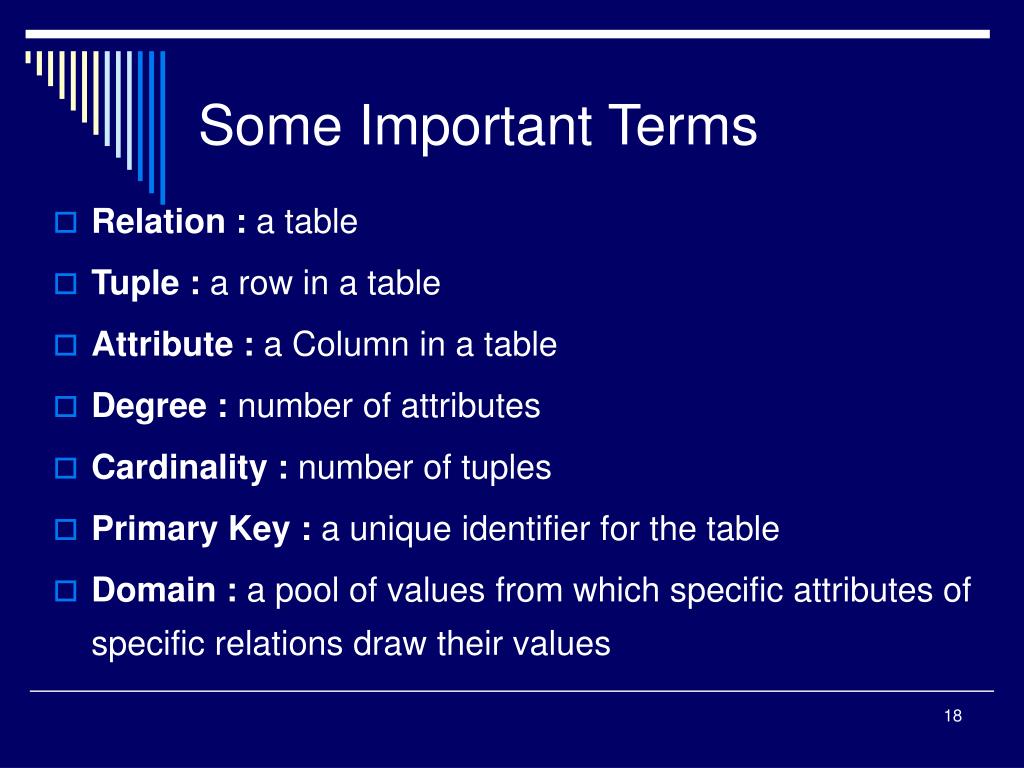 Some Important Terms

Relation : a table

Tuple : a row in a table

Attribute : a Column in a table

Degree : number of attributes

Cardinality : number of tuples

Primary Key : a unique identifier for the table

Domain : a pool of values from which specific attributes of specific relations draw their values

18